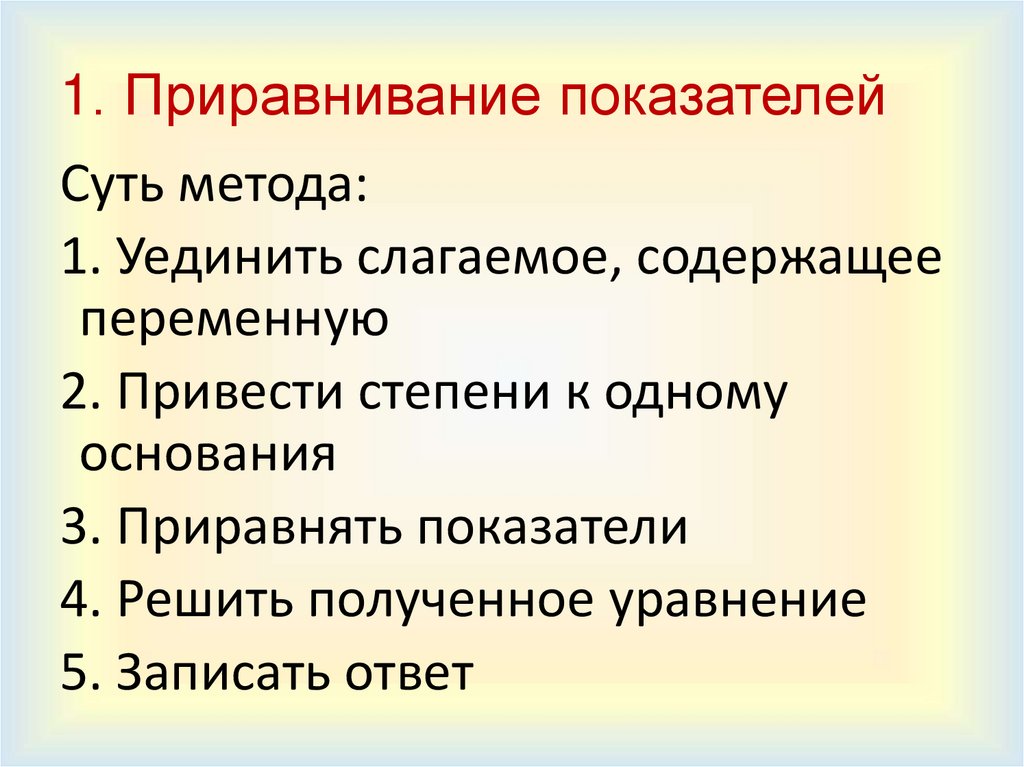 1. Приравнивание показателей

Суть метода:

1. Уединить слагаемое, содержащее переменную

2. Привести степени к одному основания

3. Приравнять показатели

4. Решить полученное уравнение

5. Записать ответ